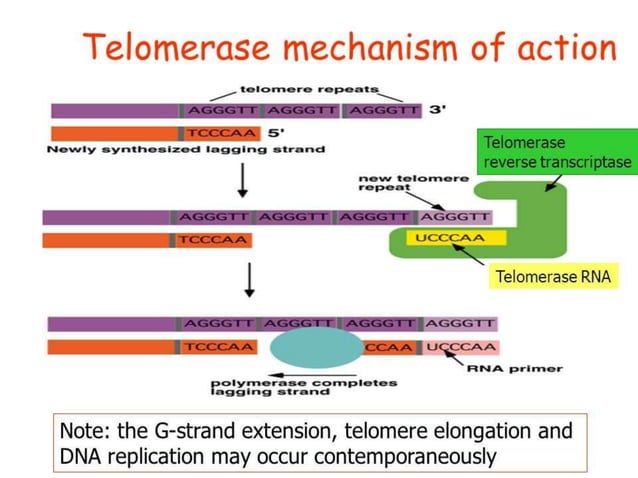 Telomerase mechanism of action

telomere repeats

AGGGTT AGGGTT AGGGTT 3'

TCCCAA 5'

Newly synthesized lagging strand

Telomerase reverse transcriptase

new telomere repeat

AGGGTT AGGGTT AGGGTT AGGGTT

TCCCAA

UCCCAA

Telomerase RNA

AGGGTT AGGGTT AGGGTT AGGGTT

TCCCAA CCAA UCCCAA

RNA primer

polymerase completes lagging strand

Note: the G-strand extension, telomere elongation and DNA replication may occur contemporaneously